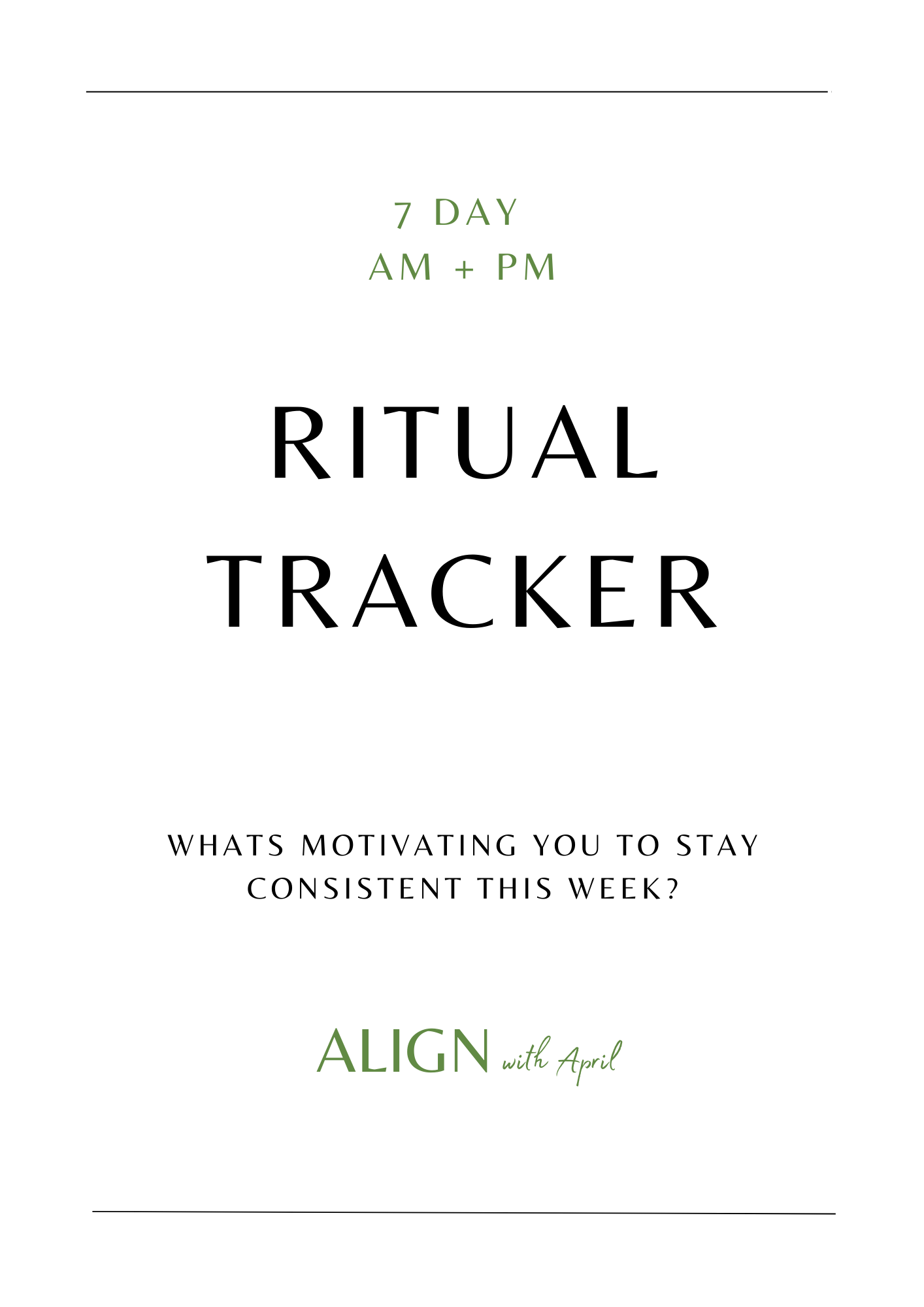 7 DAY
AM + PM

RITUAL
TRACKER

WHATS MOTIVATING YOU TO STAY CONSISTENT THIS WEEK?

ALIGN with April